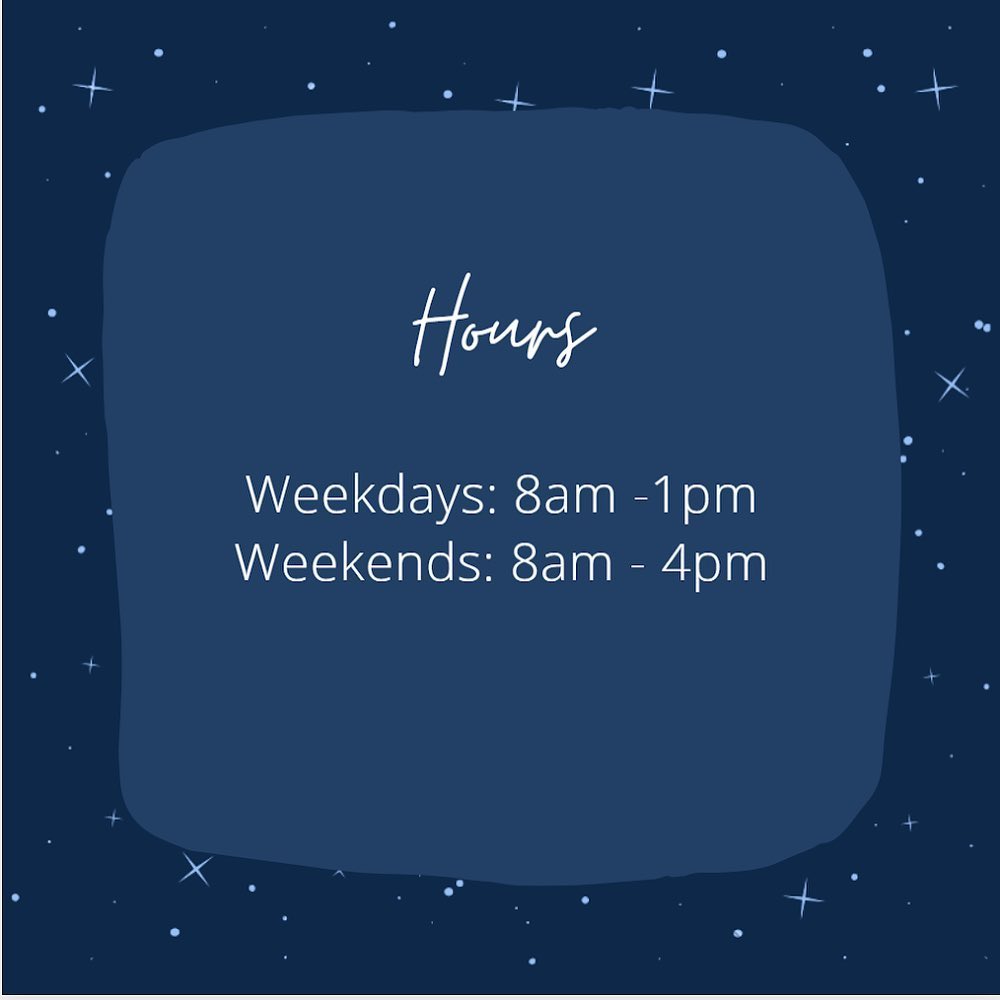 Hours

Weekdays: 8am -1pm
Weekends: 8am - 4pm